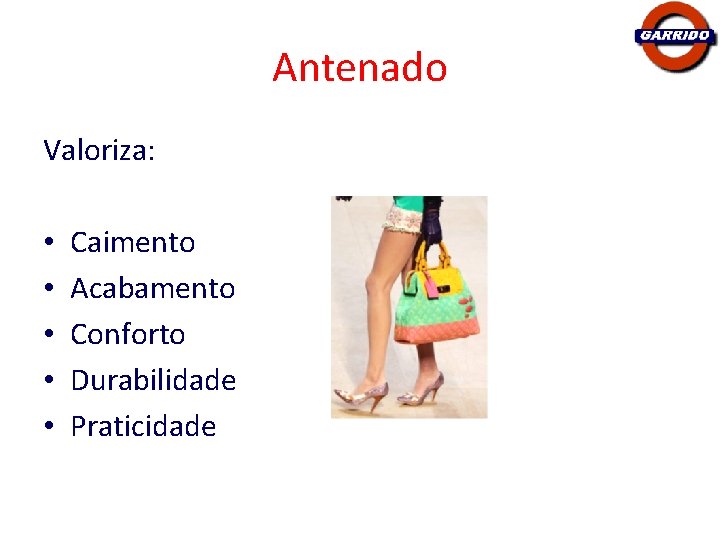 GARRIDO

Antenado

Valoriza:

• Caimento
• Acabamento
• Conforto
• Durabilidade
• Praticidade